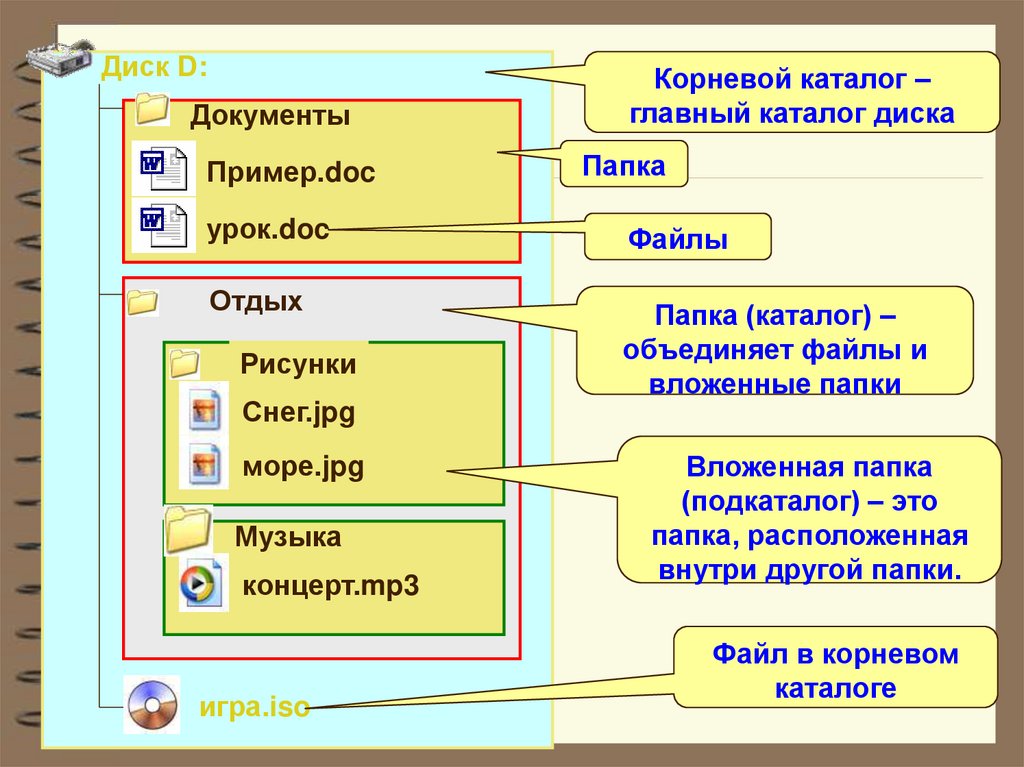 Диск D:

Документы

Пример.doc

урок.doc

Отдых

Рисунки

Снег.jpg

море.jpg

Музыка

концерт.mp3

игра.iso

Корневой каталог – главный каталог диска

Папка

Файлы

Папка (каталог) – объединяет файлы и вложенные папки

Вложенная папка (подкаталог) – это папка, расположенная внутри другой папки.

Файл в корневом каталоге